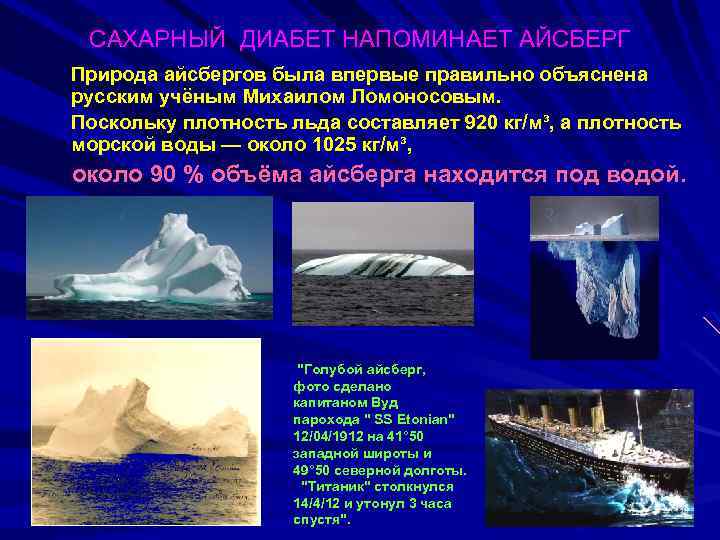 САХАРНЫЙ ДИАБЕТ НАПОМИНАЕТ АЙСБЕРГ

Природа айсбергов была впервые правильно объяснена русским учёным Михаилом Ломоносовым.

Поскольку плотность льда составляет 920 кг/м³, а плотность морской воды — около 1025 кг/м³,

около 90 % объёма айсберга находится под водой.

"Голубой айсберг, фото сделано капитаном Вуд парохода " SS Etonian" 12/04/1912 на 41°50 западной широты и 49°50 северной долготы. "Титаник" столкнулся 14/4/12 и утонул 3 часа спустя".